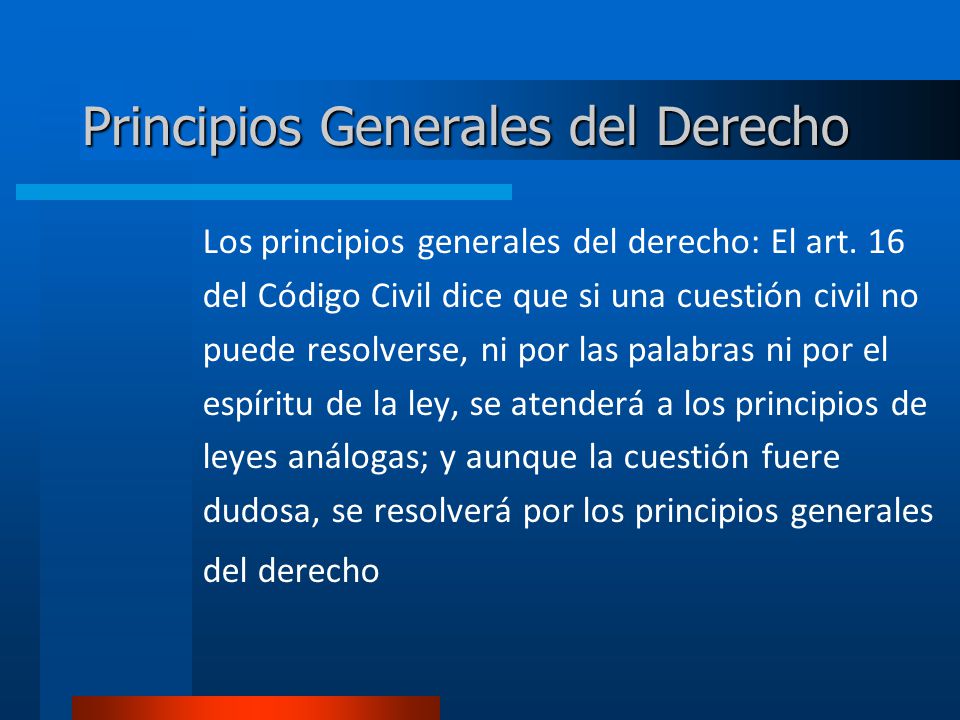 Principios Generales del Derecho

Los principios generales del derecho: El art. 16 del Código Civil dice que si una cuestión civil no puede resolverse, ni por las palabras ni por el espíritu de la ley, se atenderá a los principios de leyes análogas; y aunque la cuestión fuere dudosa, se resolverá por los principios generales del derecho